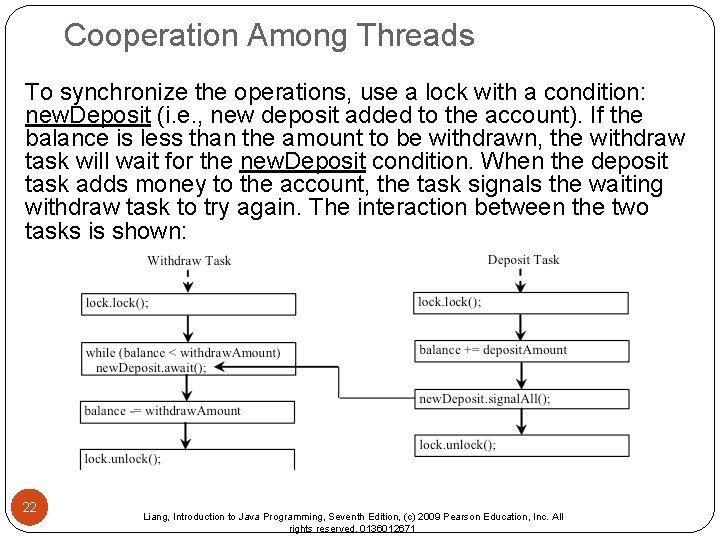 Cooperation Among Threads

To synchronize the operations, use a lock with a condition: newDeposit (i.e., new deposit added to the account). If the balance is less than the amount to be withdrawn, the withdraw task will wait for the newDeposit condition. When the deposit task adds money to the account, the task signals the waiting withdraw task to try again. The interaction between the two tasks is shown:

Withdraw Task

lock.lock();

while (balance < withdrawAmount)
newDeposit.await();

balance -= withdrawAmount

lock.unlock();

Deposit Task

lock.lock();

balance += depositAmount

newDeposit.signalAll();

lock.unlock();

22

Liang, Introduction to Java Programming, Seventh Edition, (c) 2009 Pearson Education, Inc. All rights reserved. 0136012671